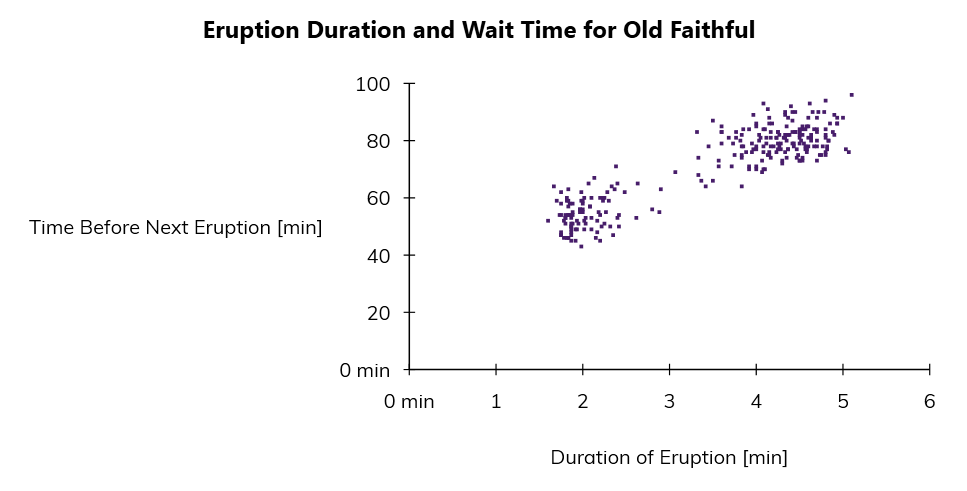 Eruption Duration and Wait Time for Old Faithful

Time Before Next Eruption [min]

100
80
60
40
20
0 min

0 min
1
2
3
4
5
6

Duration of Eruption [min]